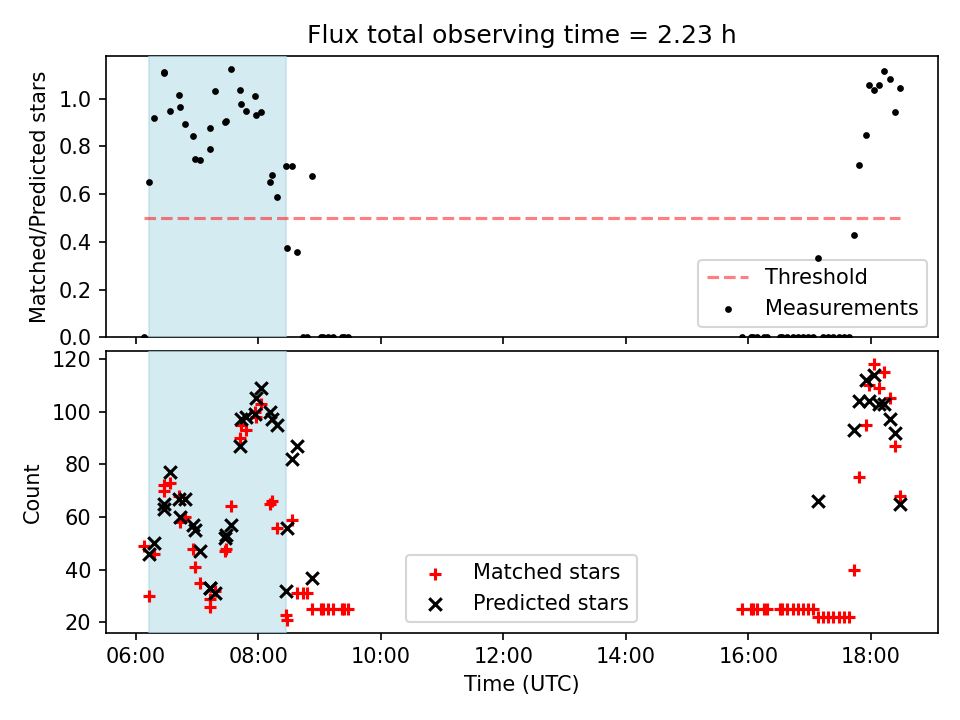 Flux total observing time = 2.23 h

Matched/Predicted stars

1.0
0.8
0.6
0.4
0.2
0.0

Threshold
Measurements

Count

120
100
80
60
40
20

Matched stars
Predicted stars

06:00
08:00
10:00
12:00
14:00
16:00
18:00

Time (UTC)